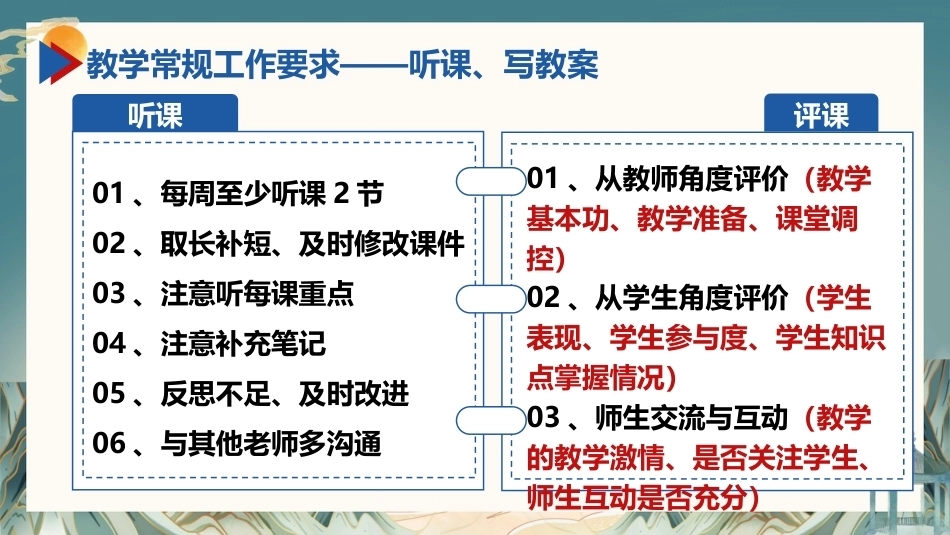 教学常规工作要求——听课、写教案

听课

01、每周至少听课2节

02、取长补短、及时修改课件

03、注意听每课重点

04、注意补充笔记

05、反思不足、及时改进

06、与其他老师多沟通

评课

01、从教师角度评价（教学基本功、教学准备、课堂调控）

02、从学生角度评价（学生表现、学生参与度、学生知识点掌握情况）

03、师生交流与互动（教学的教学激情、是否关注学生、师生互动是否充分）